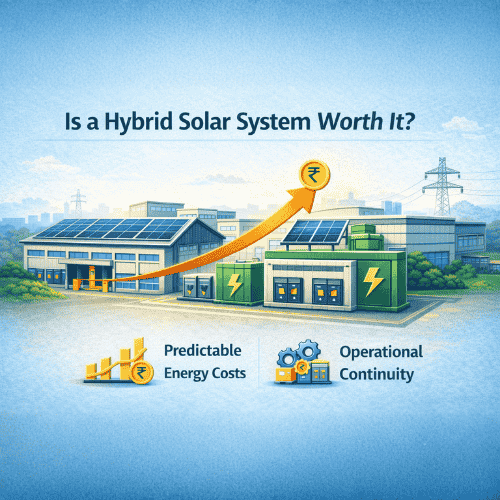 Is a Hybrid Solar System Worth It?

₹

₹

Predictable Energy Costs

₹

Operational Continuity